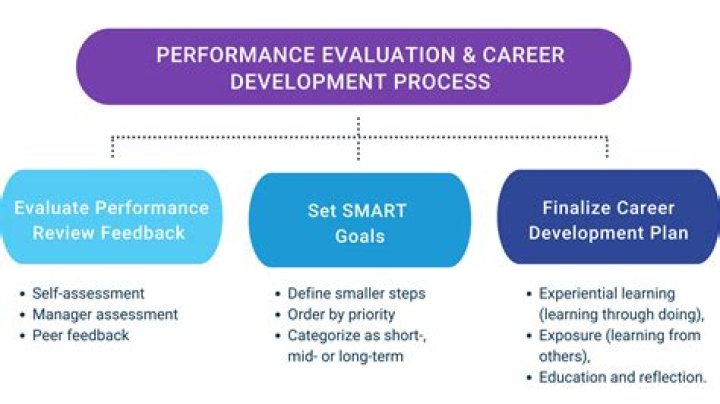 PERFORMANCE EVALUATION & CAREER DEVELOPMENT PROCESS

Evaluate Performance Review Feedback

- Self-assessment
- Manager assessment
- Peer feedback

Set SMART Goals

- Define smaller steps
- Order by priority
- Categorize as short-, mid- or long-term

Finalize Career Development Plan

- Experiential learning (learning through doing),
- Exposure (learning from others),
- Education and reflection.